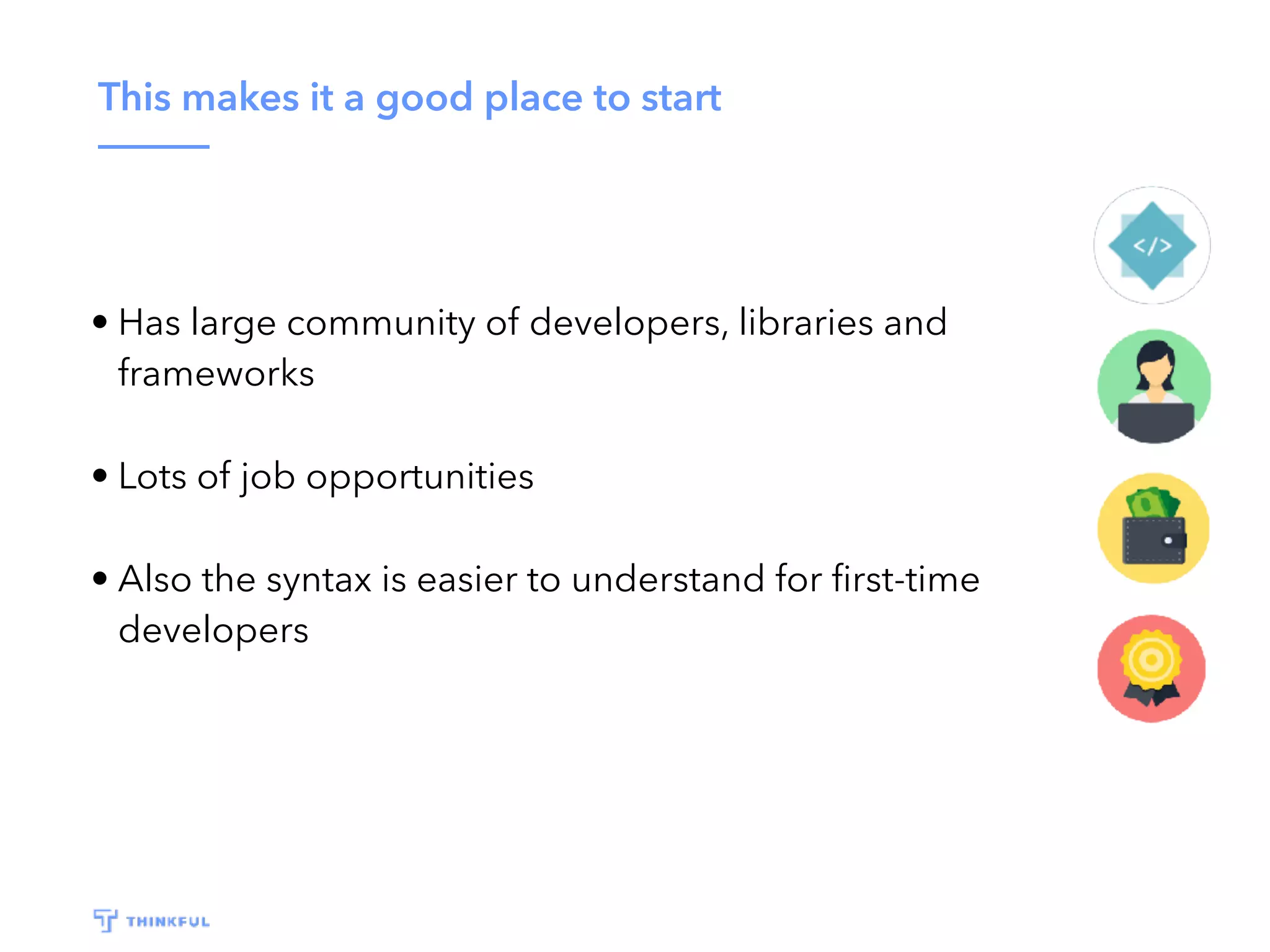 This makes it a good place to start

• Has large community of developers, libraries and frameworks

• Lots of job opportunities

• Also the syntax is easier to understand for first-time developers

</>

THINKFUL